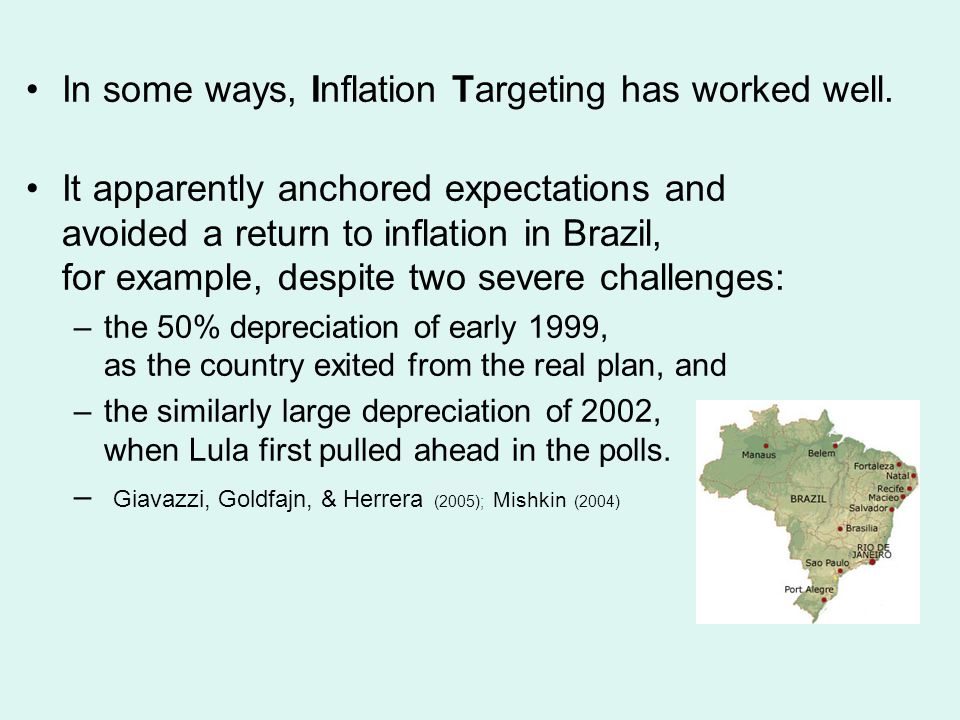 • In some ways, Inflation Targeting has worked well.

• It apparently anchored expectations and avoided a return to inflation in Brazil, for example, despite two severe challenges:

– the 50% depreciation of early 1999, as the country exited from the real plan, and

– the similarly large depreciation of 2002, when Lula first pulled ahead in the polls.

– Giavazzi, Goldfajn, & Herrera (2005); Mishkin (2004)

Manaus
Belem
Fortaleza
Natal
Recife
Macieo
BRAZIL
Salvador
Brasilia
RIO DE JANEIRO
Sao Paulo
Port Alegre